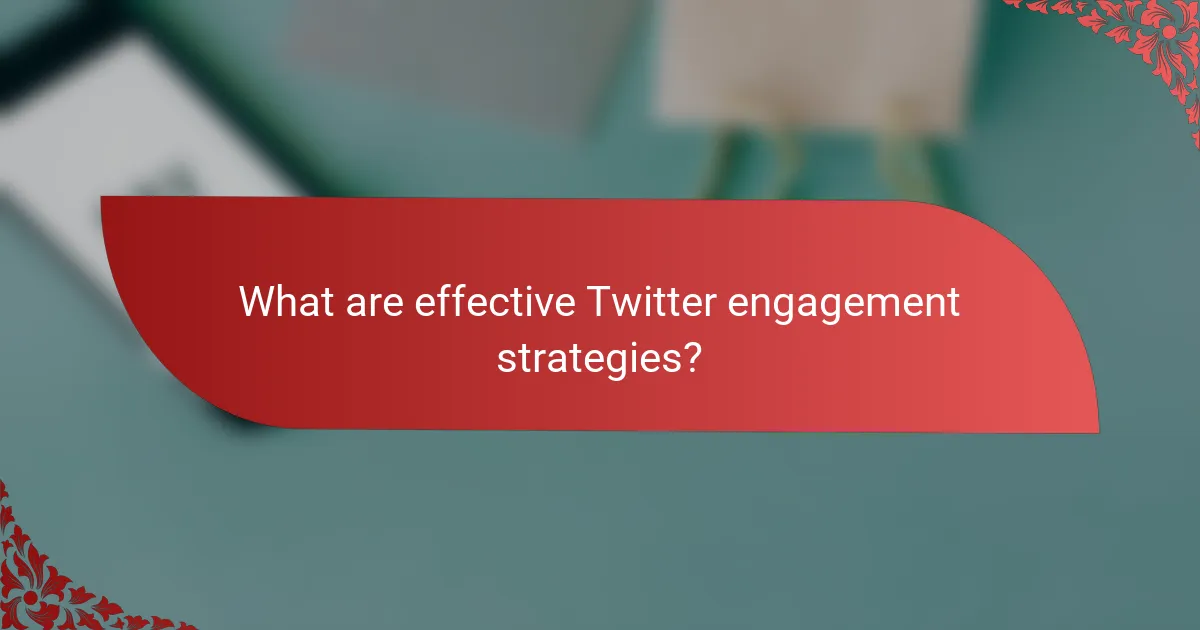 What are effective Twitter engagement strategies?